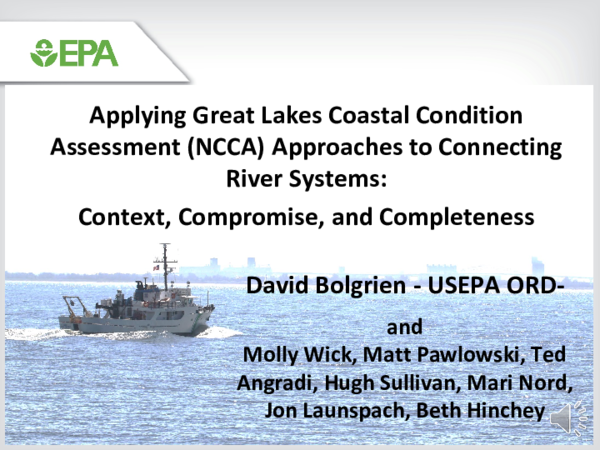 EPA

Applying Great Lakes Coastal Condition Assessment (NCCA) Approaches to Connecting River Systems:

Context, Compromise, and Completeness

David Bolgrien - USEPA ORD-

and

Molly Wick, Matt Pawlowski, Ted Angradi, Hugh Sullivan, Mari Nord, Jon Launspach, Beth Hinchey